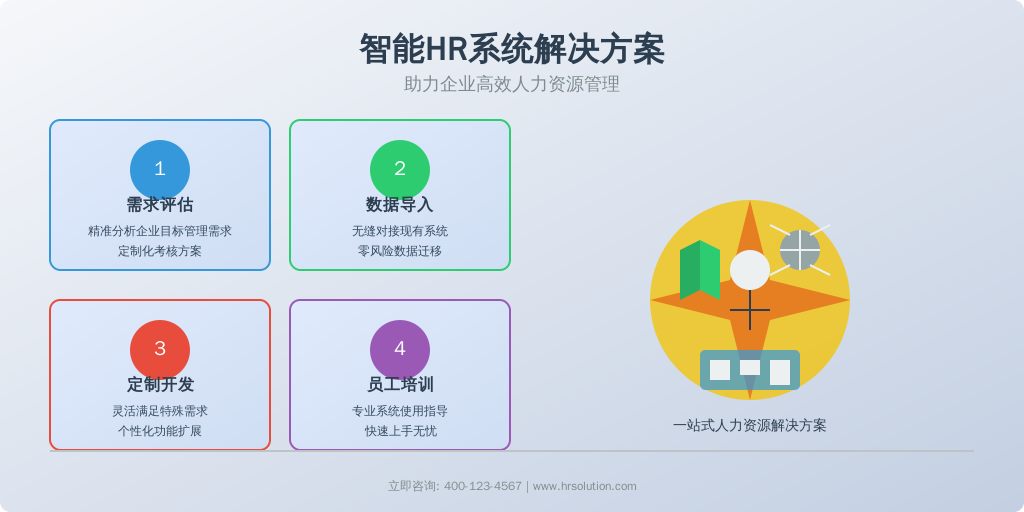 智能HR系统解决方案

助力企业高效人力资源管理

1
需求评估
精准分析企业目标管理需求
定制化考核方案

2
数据导入
无缝对接现有系统
零风险数据迁移

3
定制开发
灵活满足特殊需求
个性化功能扩展

4
员工培训
专业系统使用指导
快速上手无忧

一站式人力资源解决方案

立即咨询: 400-123-4567 | www.hrsolution.com